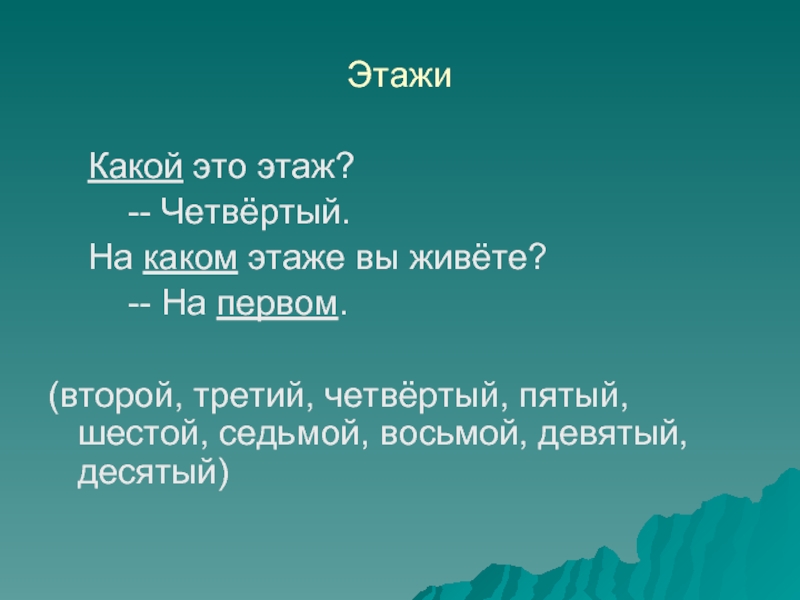 Этажи

Какой это этаж?

-- Четвёртый.

На каком этаже вы живёте?

-- На первом.

(второй, третий, четвёртый, пятый, шестой, седьмой, восьмой, девятый, десятый)